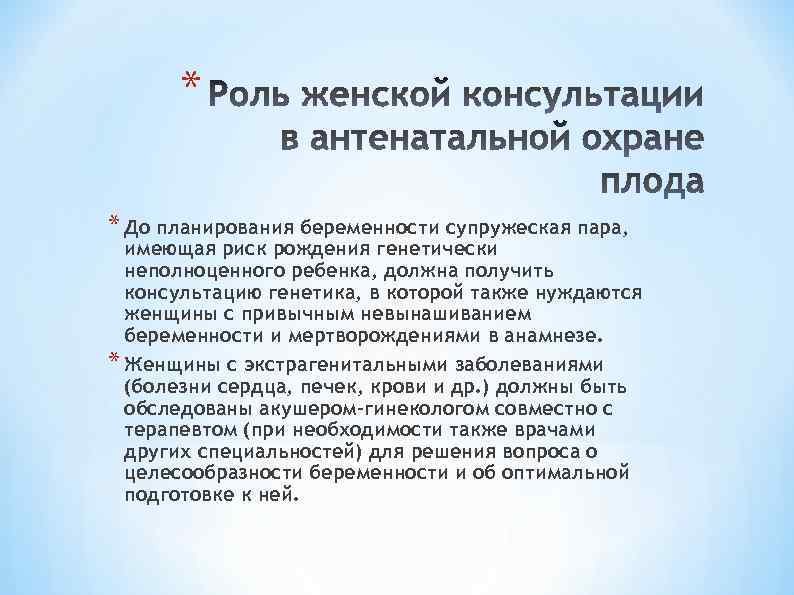 * Роль женской консультации в антенатальной охране плода

* До планирования беременности супружеская пара, имеющая риск рождения генетически неполноценного ребенка, должна получить консультацию генетика, в которой также нуждаются женщины с привычным невынашиванием беременности и мертворождениями в анамнезе.

* Женщины с экстрагенитальными заболеваниями (болезни сердца, печек, крови и др.) должны быть обследованы акушером-гинекологом совместно с терапевтом (при необходимости также врачами других специальностей) для решения вопроса о целесообразности беременности и об оптимальной подготовке к ней.